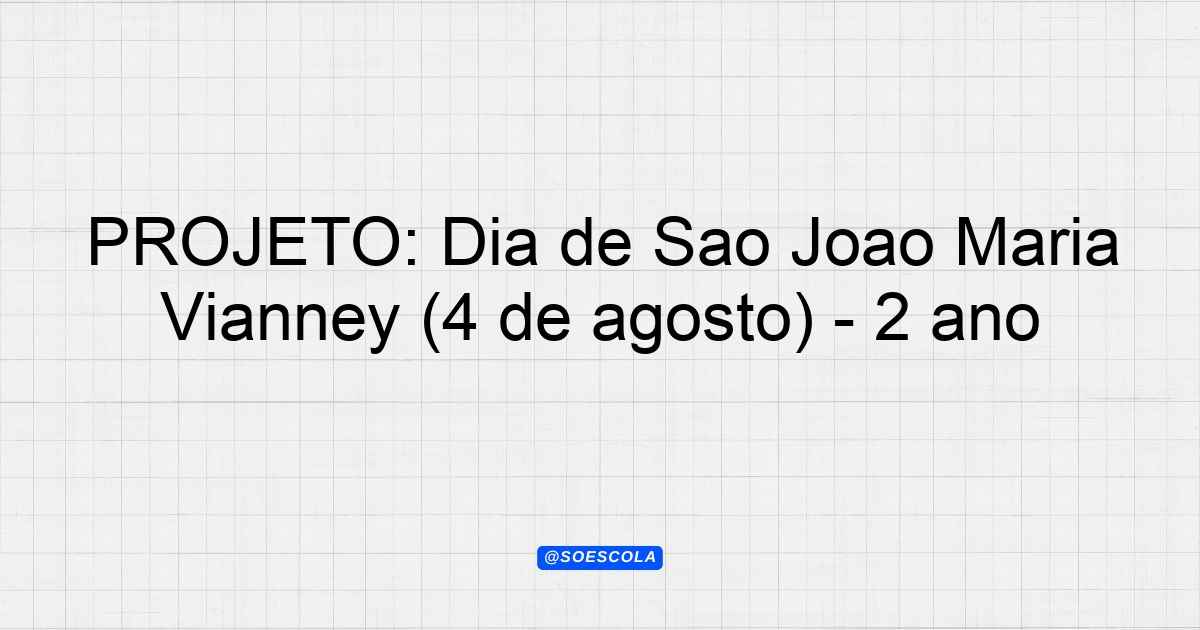 PROJETO: Dia de Sao Joao Maria Vianney (4 de agosto) - 2 ano

@SOESCOLA